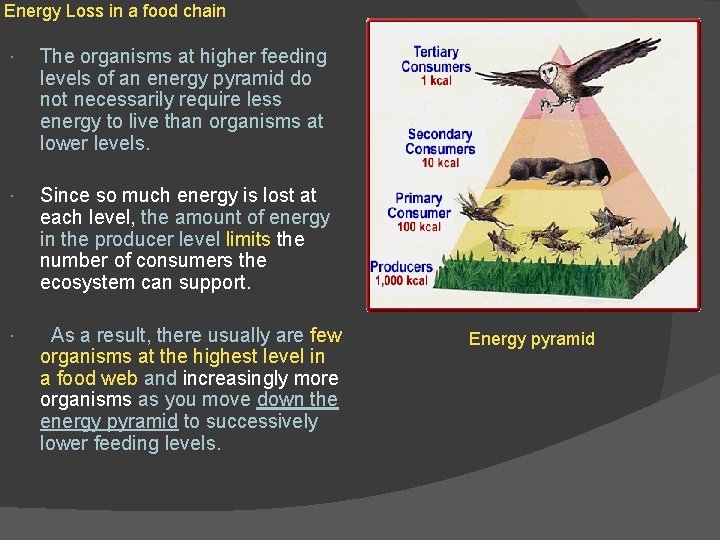 Energy Loss in a food chain

· The organisms at higher feeding levels of an energy pyramid do not necessarily require less energy to live than organisms at lower levels.

· Since so much energy is lost at each level, the amount of energy in the producer level limits the number of consumers the ecosystem can support.

· As a result, there usually are few organisms at the highest level in a food web and increasingly more organisms as you move down the energy pyramid to successively lower feeding levels.

Tertiary Consumers 1 kcal

Secondary Consumers 10 kcal

Primary Consumer 100 kcal

Producers 1,000 kcal

Energy pyramid